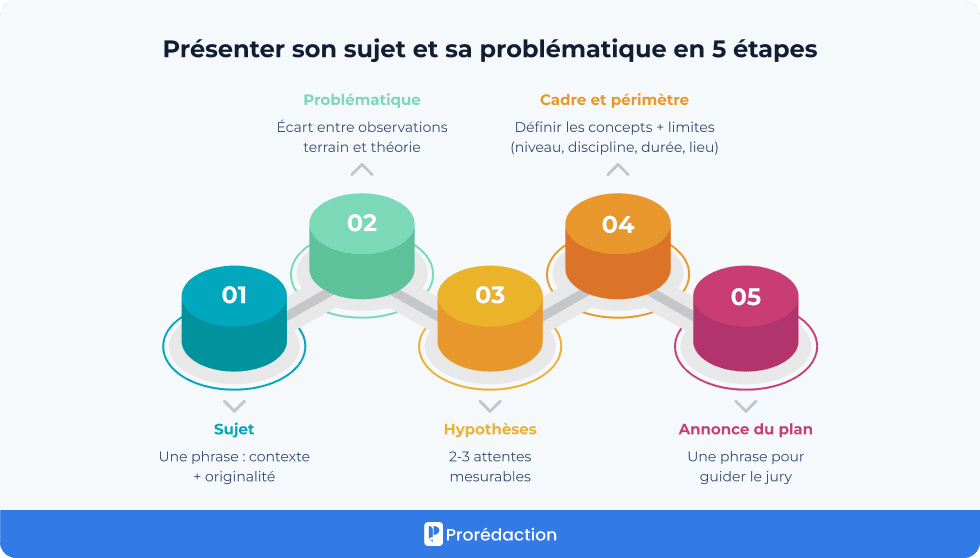 Présenter son sujet et sa problématique en 5 étapes

Problématique
Écart entre observations terrain et théorie

Cadre et périmètre
Définir les concepts + limites (niveau, discipline, durée, lieu)

02

04

01

03

05

Sujet
Une phrase : contexte + originalité

Hypothèses
2-3 attentes mesurables

Annonce du plan
Une phrase pour guider le jury

Prorédaction